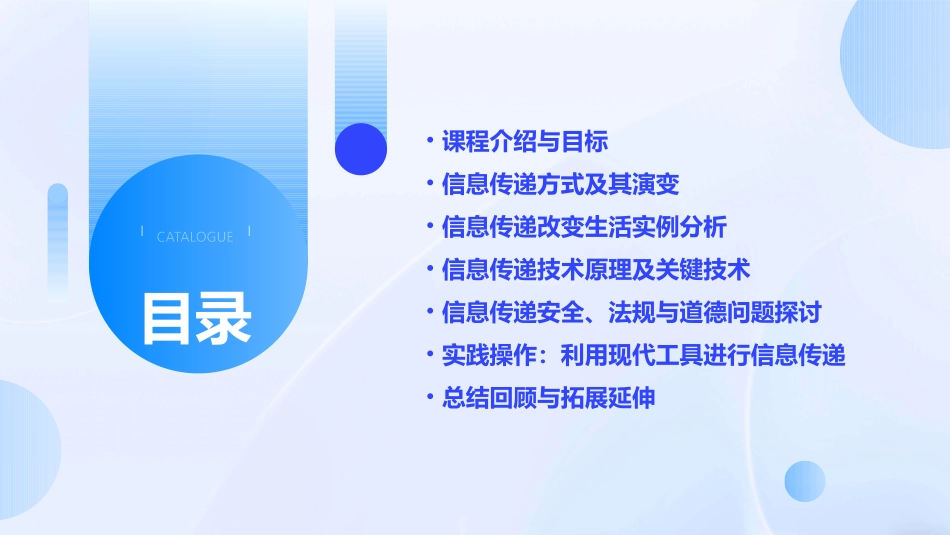 CATALOGUE

目录

• 课程介绍与目标
• 信息传递方式及其演变
• 信息传递改变生活实例分析
• 信息传递技术原理及关键技术
• 信息传递安全、法规与道德问题探讨
• 实践操作：利用现代工具进行信息传递
• 总结回顾与拓展延伸